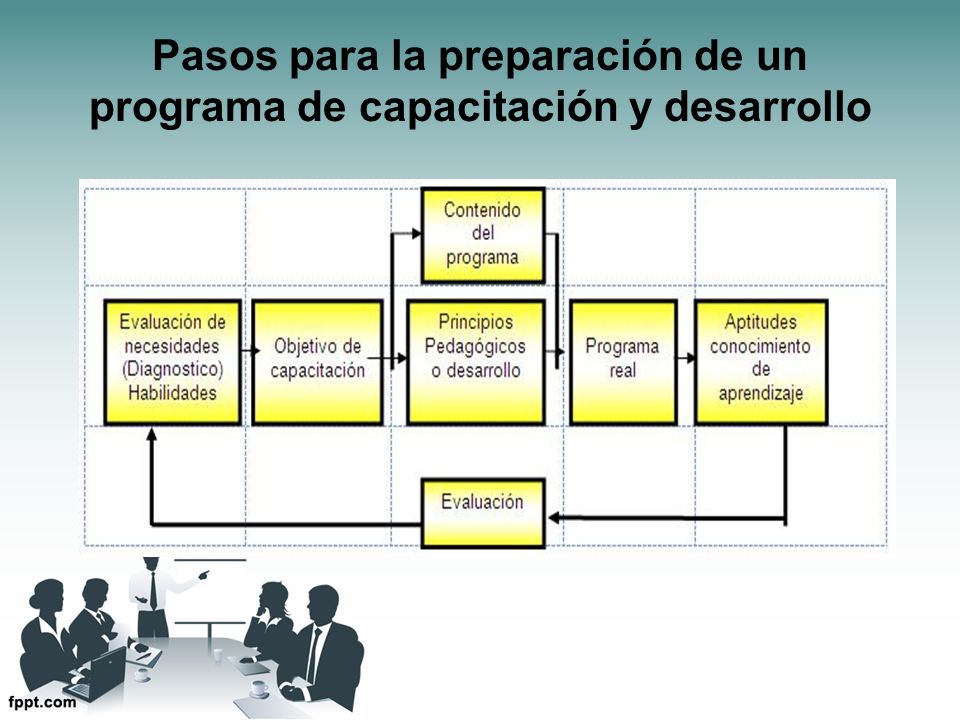 Pasos para la preparación de un programa de capacitación y desarrollo

Contenido del programa

Evaluación de necesidades (Diagnostico) Habilidades

Objetivo de capacitación

Principios Pedagógicos o desarrollo

Programa real

Aptitudes conocimiento de aprendizaje

Evaluación

fppt.com